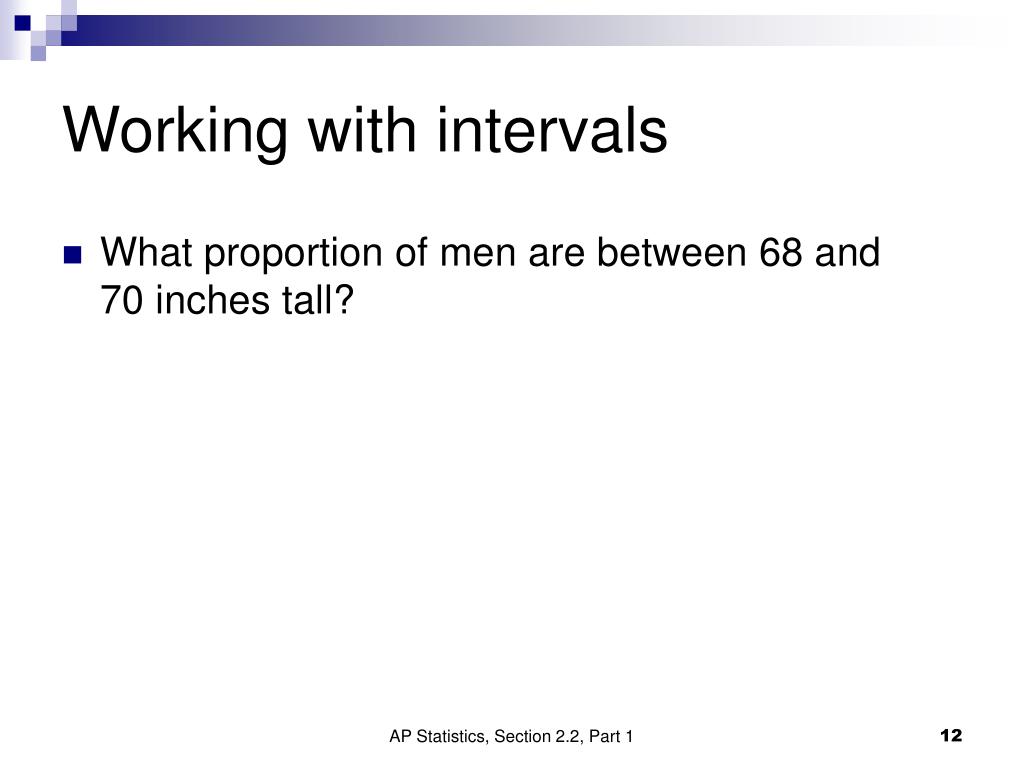 Working with intervals

What proportion of men are between 68 and 70 inches tall?

AP Statistics, Section 2.2, Part 1

12